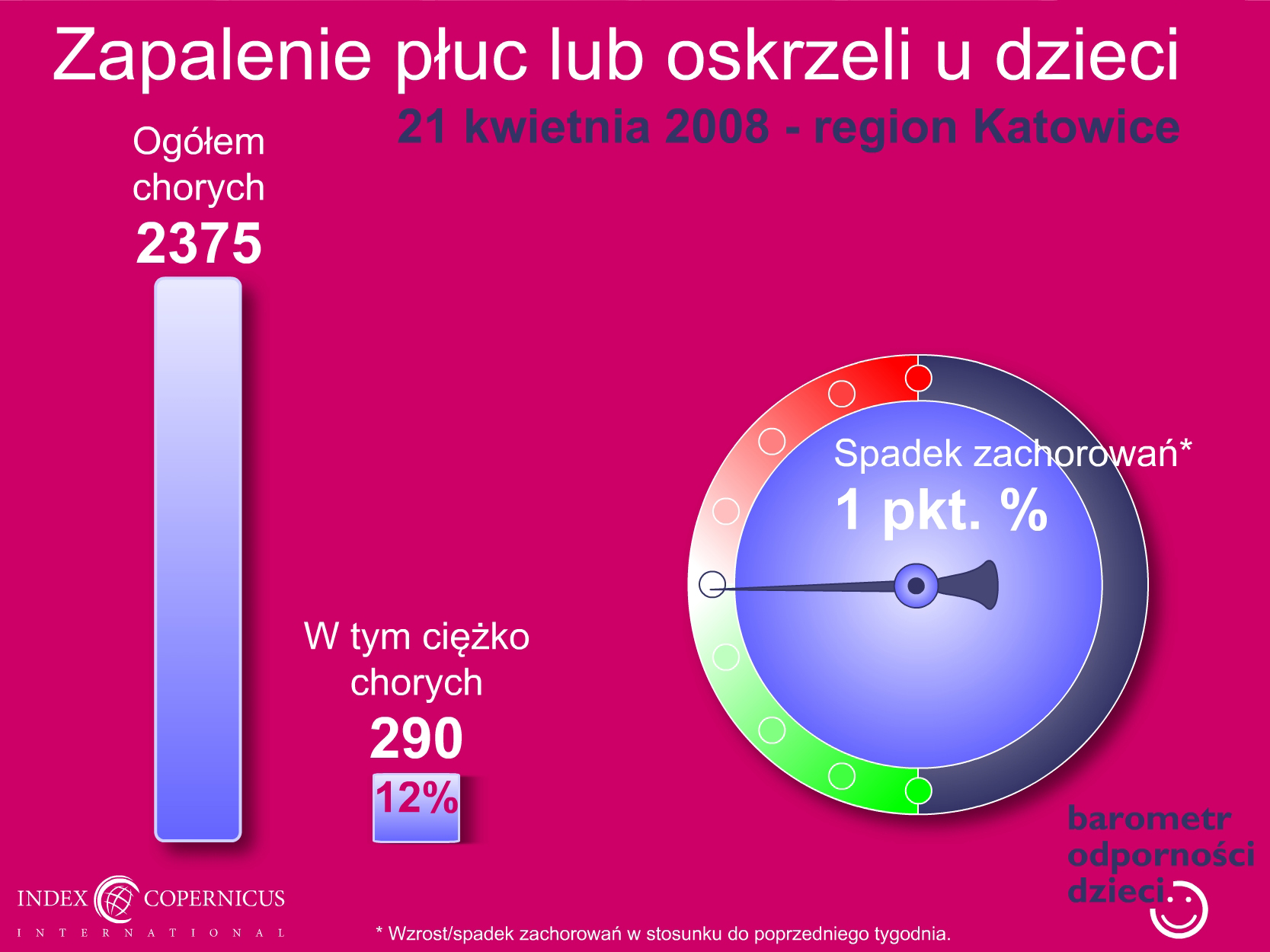 Zapalenie płuc lub oskrzeli u dzieci

21 kwietnia 2008 - region Katowice

Ogółem chorych

2375

W tym ciężko chorych

290

12%

Spadek zachorowań*

1 pkt. %

barometr odporności dzieci

INDEX COPERNICUS

INTERNATIONAL

* Wzrost/spadek zachorowań w stosunku do poprzedniego tygodnia.